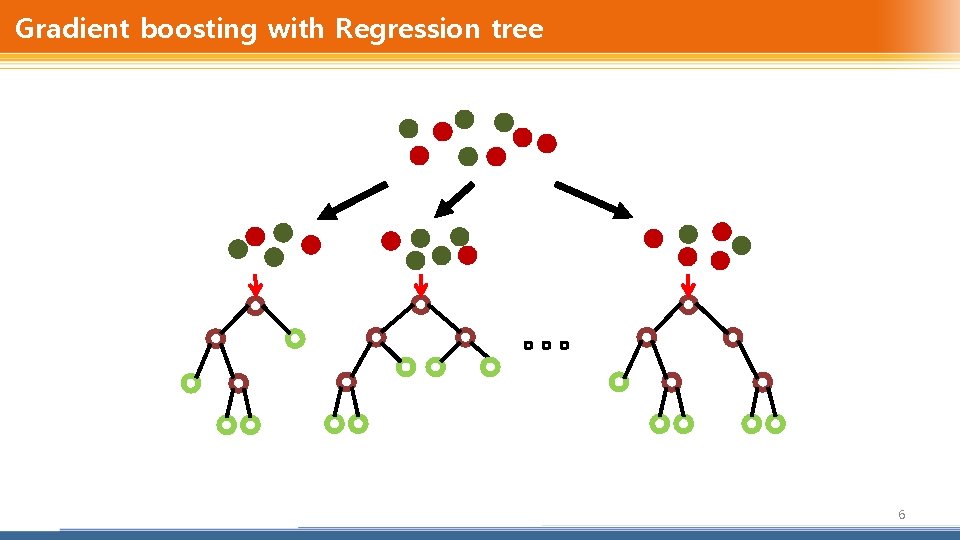 Gradient boosting with Regression tree

...

6